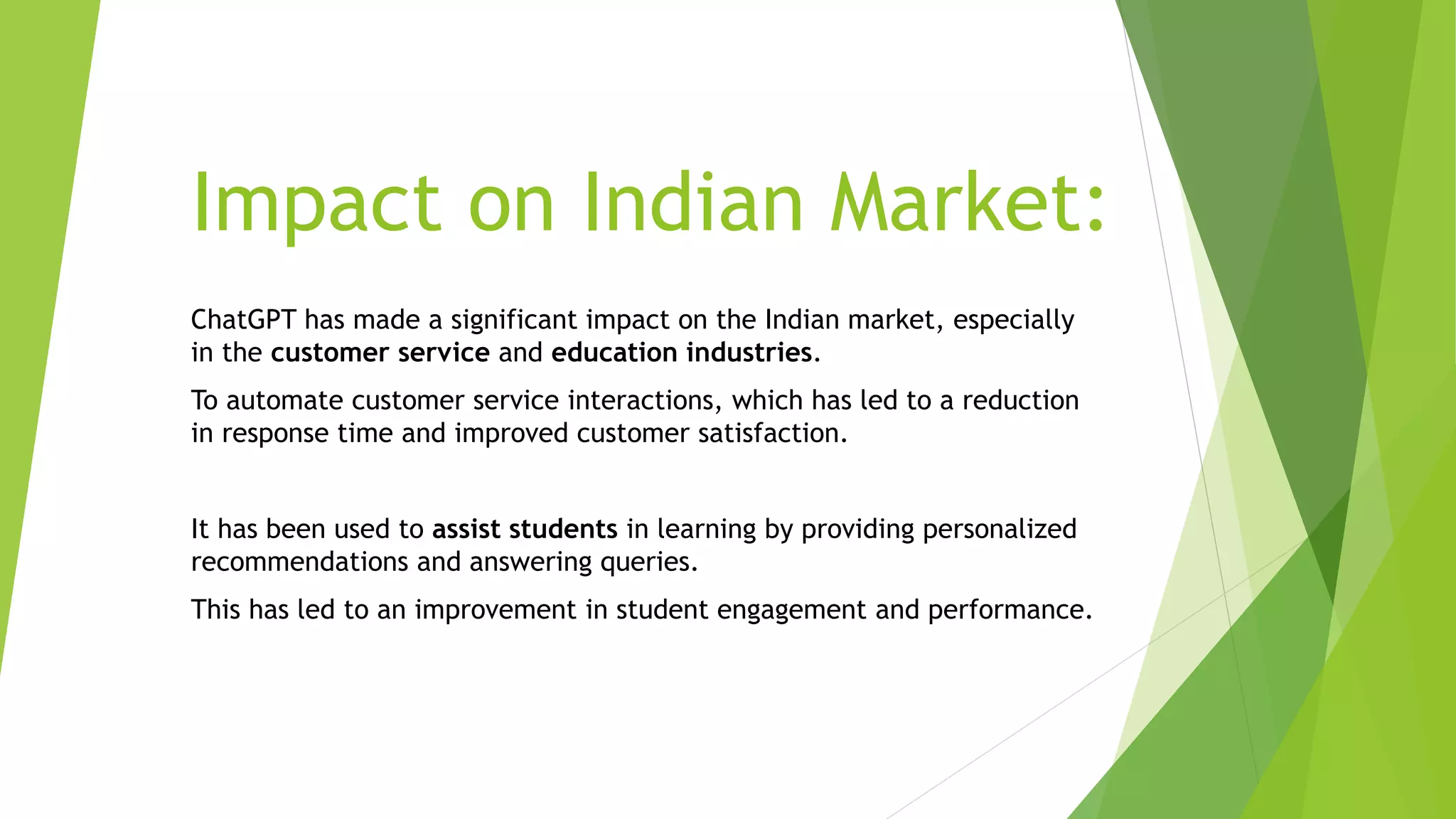 Impact on Indian Market:

ChatGPT has made a significant impact on the Indian market, especially in the customer service and education industries.

To automate customer service interactions, which has led to a reduction in response time and improved customer satisfaction.

It has been used to assist students in learning by providing personalized recommendations and answering queries.

This has led to an improvement in student engagement and performance.